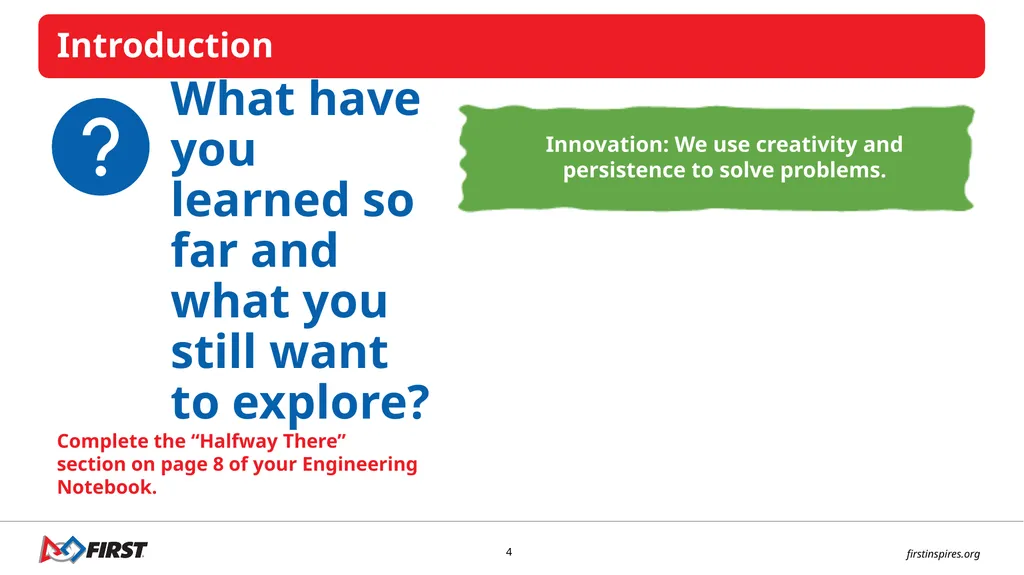 Introduction

?

What have you learned so far and what you still want to explore?

Innovation: We use creativity and persistence to solve problems.

Complete the “Halfway There” section on page 8 of your Engineering Notebook.

FIRST

4

firstinspires.org